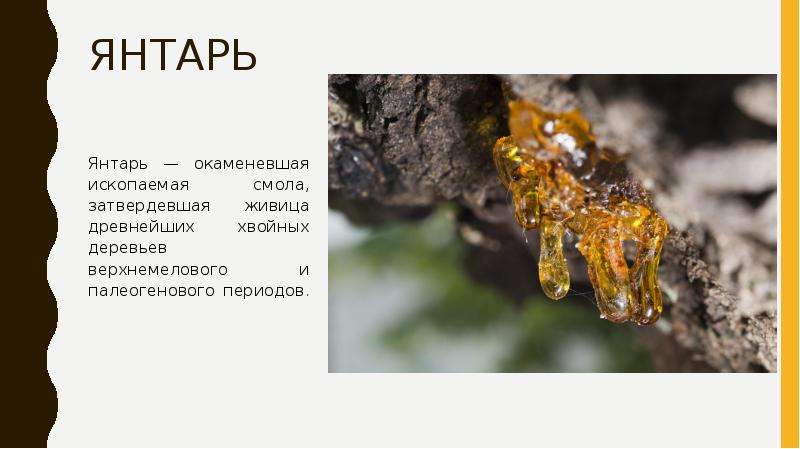 ЯНТАРЬ

Янтарь — окаменевшая ископаемая смола, затвердевшая живица древнейших хвойных деревьев верхнемелового и палеогенового периодов.